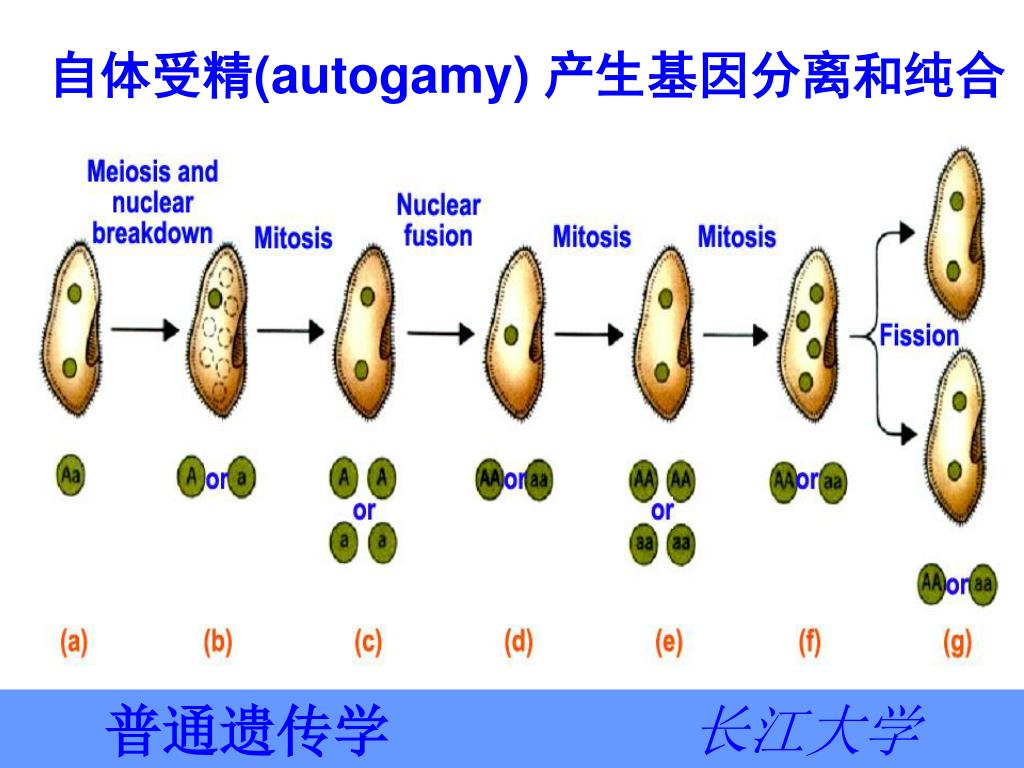 自体受精(autogamy) 产生基因分离和纯合

Meiosis and nuclear breakdown

Mitosis

Nuclear fusion

Mitosis

Mitosis

Fission

Aa

A or a

A A or a a

AA or aa

AA AA or aa aa

AA or aa

AA or aa

(a) (b) (c) (d) (e) (f) (g)

普通遗传学

长江大学